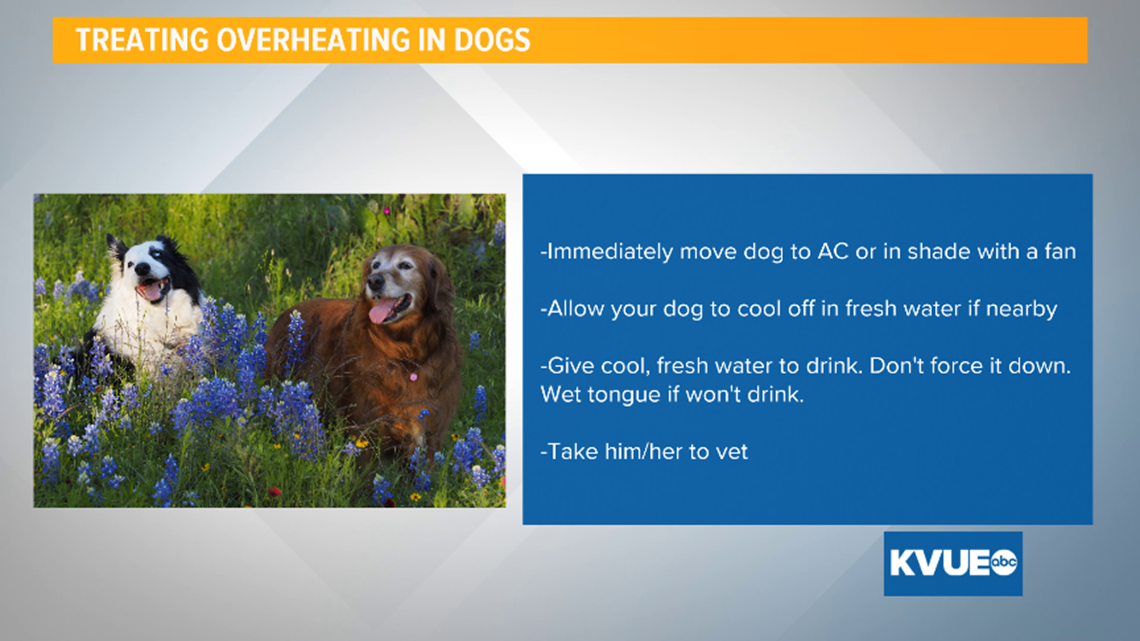 TREATING OVERHEATING IN DOGS

-Immediately move dog to AC or in shade with a fan

-Allow your dog to cool off in fresh water if nearby

-Give cool, fresh water to drink. Don't force it down. Wet tongue if won't drink.

-Take him/her to vet

KVUE abc